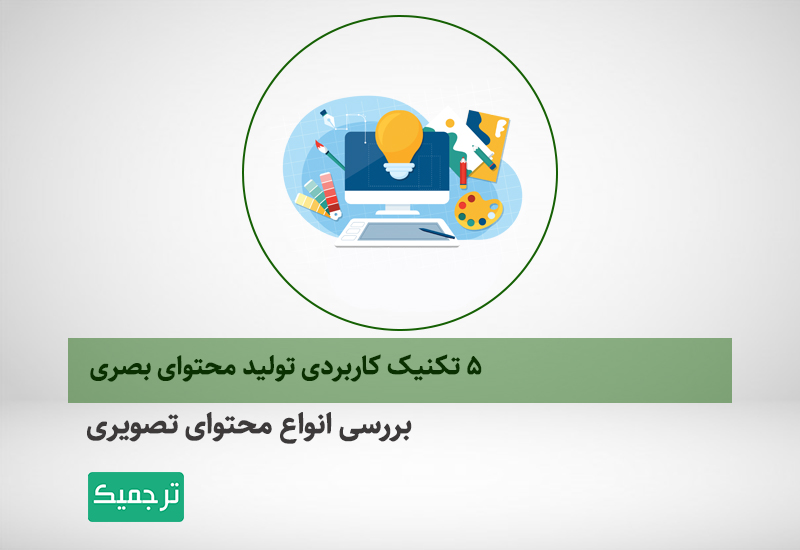 ۵ تکنیک کاربردی تولید محتوای بصری

بررسی انواع محتوای تصویری

ترجمیک